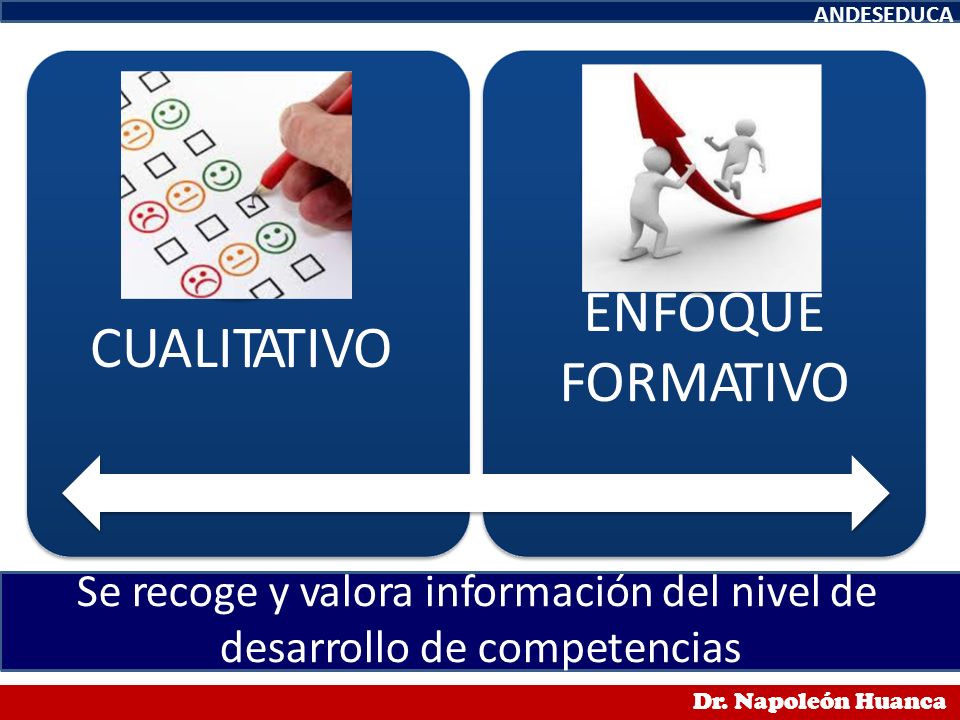 ANDESEDUCA

CUALITATIVO

ENFOQUE FORMATIVO

Se recoge y valora información del nivel de desarrollo de competencias

Dr. Napoleón Huanca